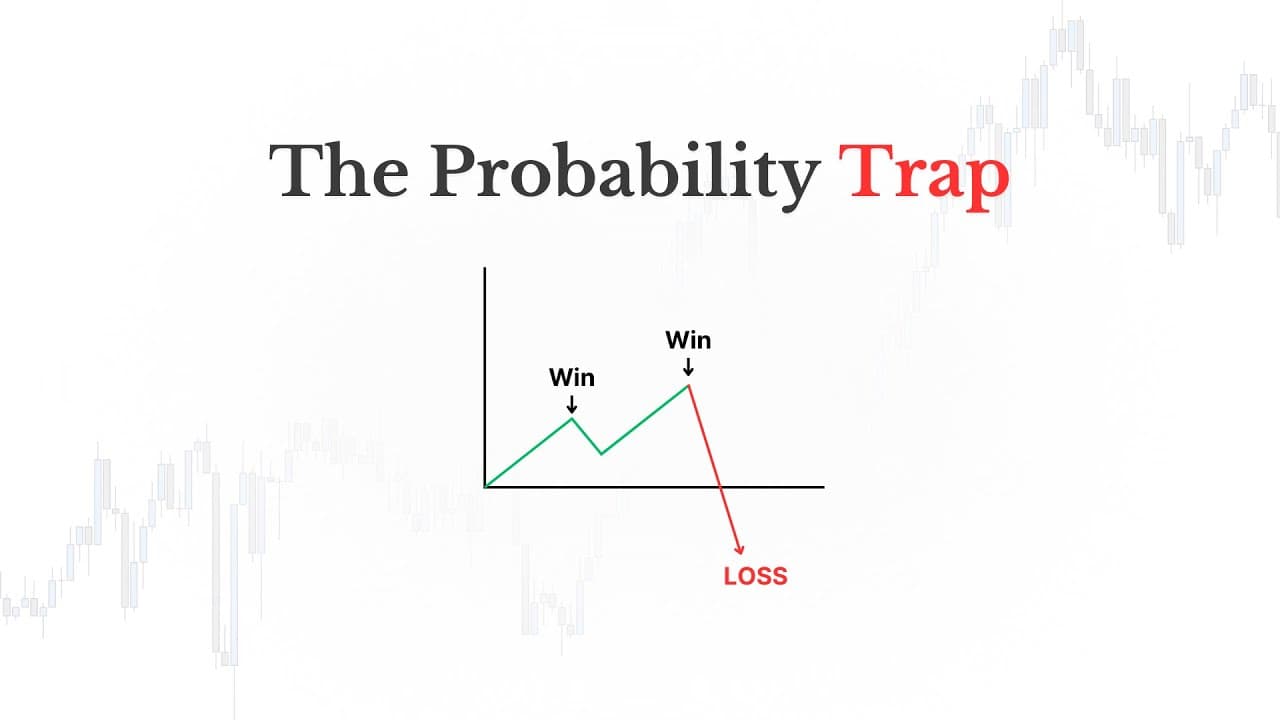 The Probability Trap

Win

Win

LOSS